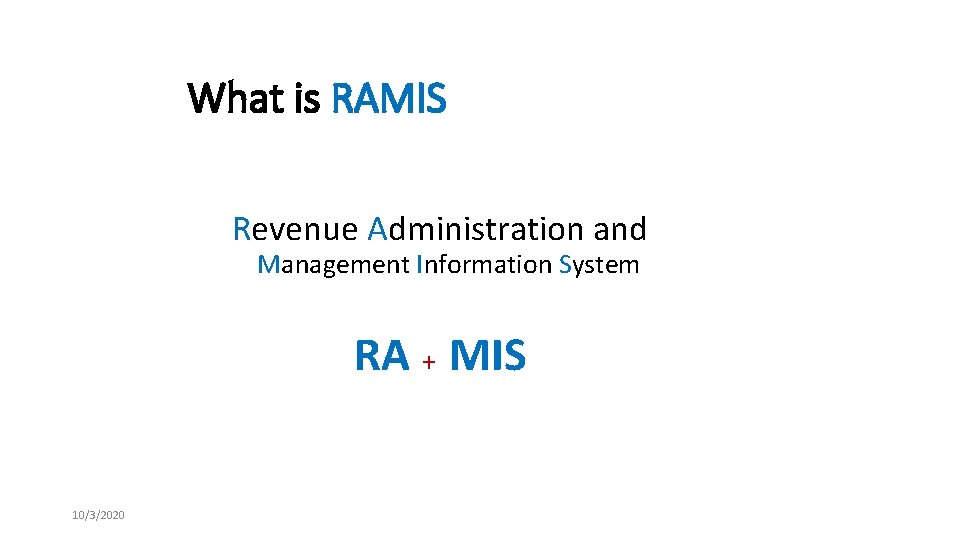 What is RAMIS

Revenue Administration and
Management Information System

RA + MIS

10/3/2020